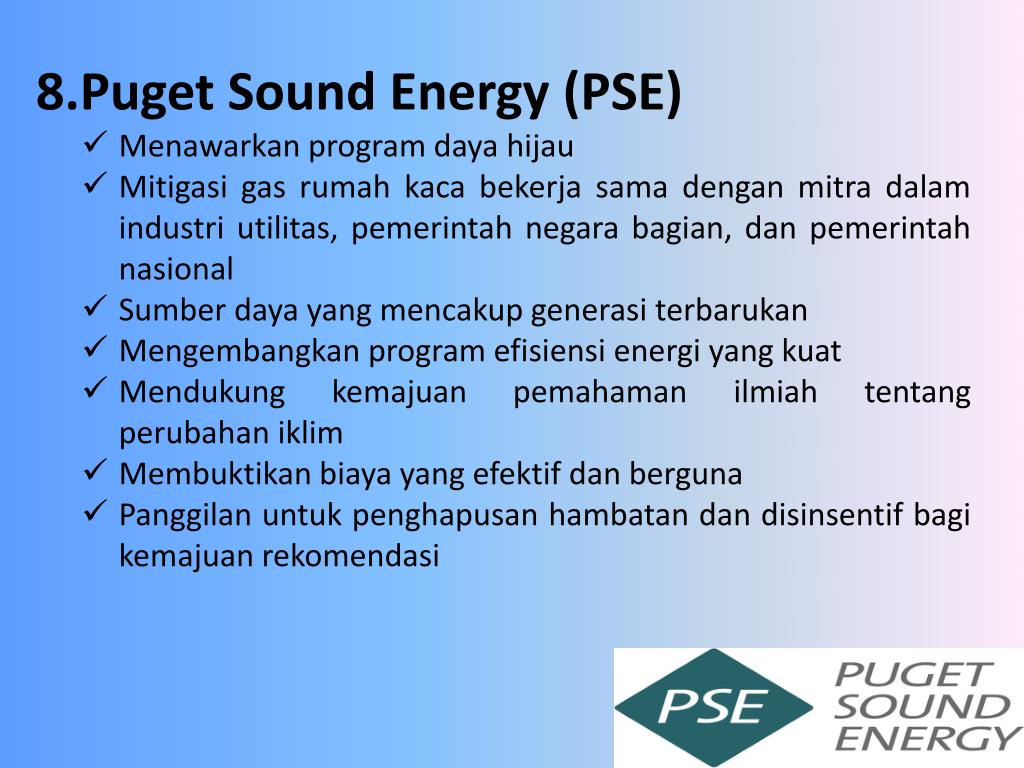 8.Puget Sound Energy (PSE)

✓ Menawarkan program daya hijau
✓ Mitigasi gas rumah kaca bekerja sama dengan mitra dalam industri utilitas, pemerintah negara bagian, dan pemerintah nasional
✓ Sumber daya yang mencakup generasi terbarukan
✓ Mengembangkan program efisiensi energi yang kuat
✓ Mendukung kemajuan pemahaman ilmiah tentang perubahan iklim
✓ Membuktikan biaya yang efektif dan berguna
✓ Panggilan untuk penghapusan hambatan dan disinsentif bagi kemajuan rekomendasi

PSE
PUGET SOUND ENERGY